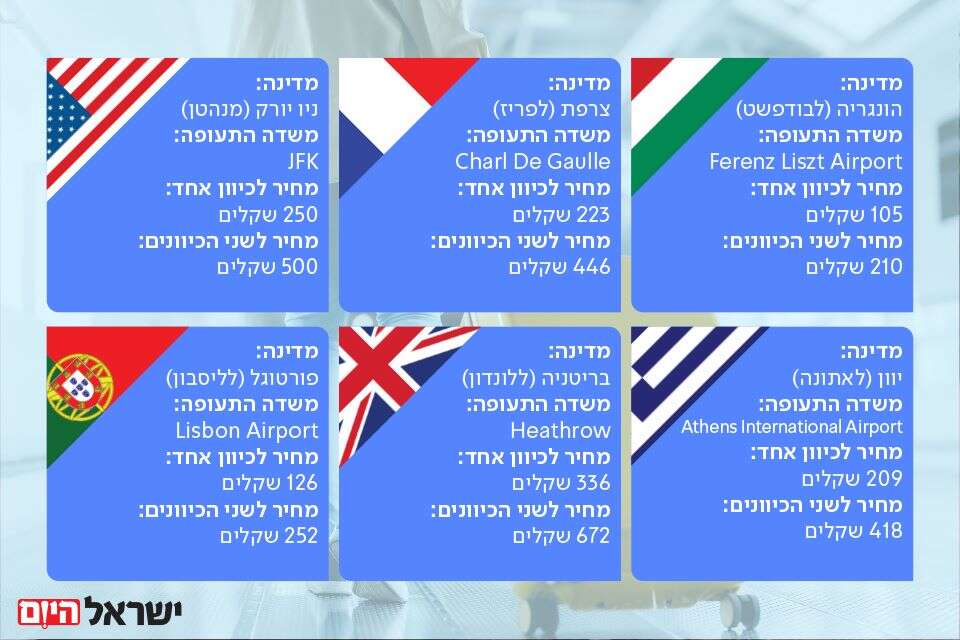 מדינה:
הונגריה (לבודפשט)
משדה התעופה:
Ferenz Liszt Airport
מחיר לכיוון אחד:
105 שקלים
מחיר לשני הכיוונים:
210 שקלים

מדינה:
צרפת (לפריז)
משדה התעופה:
Charl De Gaulle
מחיר לכיוון אחד:
223 שקלים
מחיר לשני הכיוונים:
446 שקלים

מדינה:
ניו יורק (מנהטן)
משדה התעופה:
JFK
מחיר לכיוון אחד:
250 שקלים
מחיר לשני הכיוונים:
500 שקלים

מדינה:
יוון (לאתונה)
משדה התעופה:
Athens International Airport
מחיר לכיוון אחד:
209 שקלים
מחיר לשני הכיוונים:
418 שקלים

מדינה:
בריטניה (ללונדון)
משדה התעופה:
Heathrow
מחיר לכיוון אחד:
336 שקלים
מחיר לשני הכיוונים:
672 שקלים

מדינה:
פורטוגל (לליסבון)
משדה התעופה:
Lisbon Airport
מחיר לכיוון אחד:
126 שקלים
מחיר לשני הכיוונים:
252 שקלים

ישראל היום